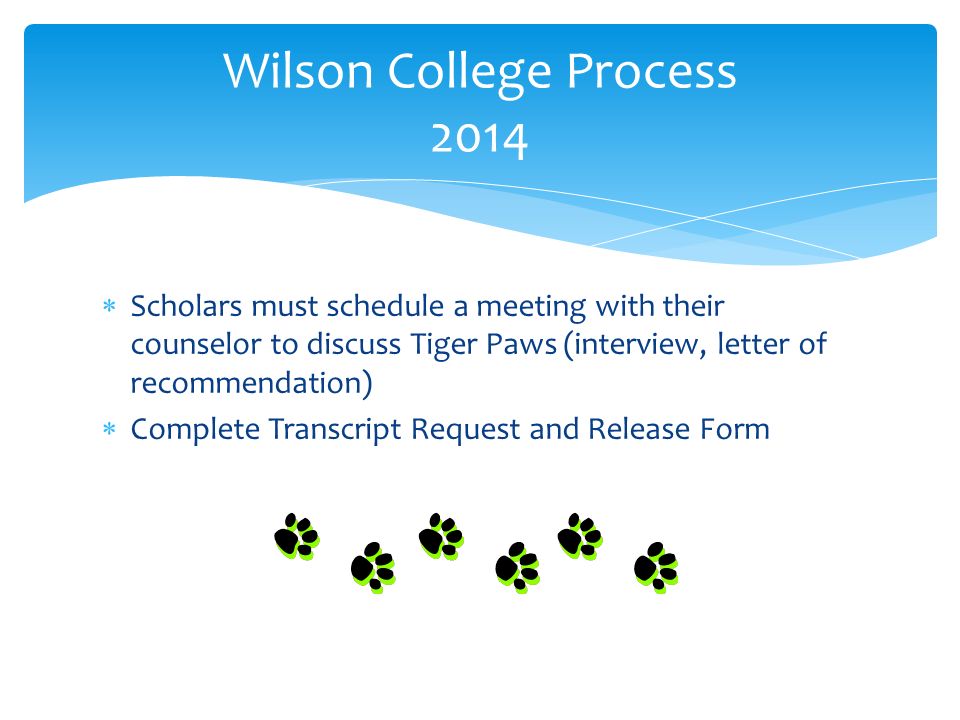 Wilson College Process
2014

∗ Scholars must schedule a meeting with their counselor to discuss Tiger Paws (interview, letter of recommendation)
∗ Complete Transcript Request and Release Form